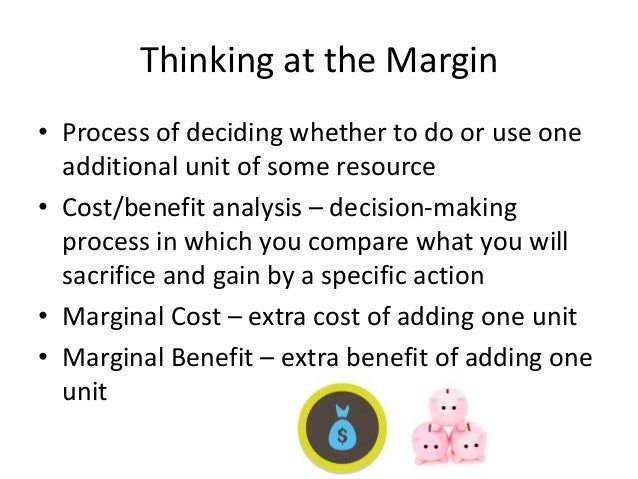 Thinking at the Margin

• Process of deciding whether to do or use one additional unit of some resource
• Cost/benefit analysis – decision-making process in which you compare what you will sacrifice and gain by a specific action
• Marginal Cost – extra cost of adding one unit
• Marginal Benefit – extra benefit of adding one unit

$